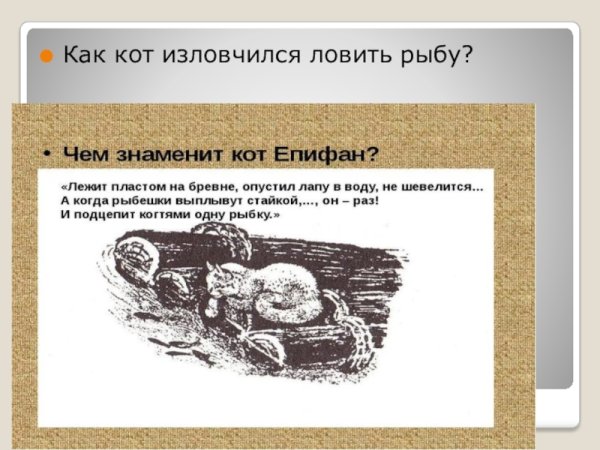 Как кот изловчился ловить рыбу?

• Чем знаменит кот Епифан?

«Лежит пластом на бревне, опустил лапу в воду, не шевелится… А когда рыбешки выплывут стайкой,…, он – раз! И подцепит когтями одну рыбку.»